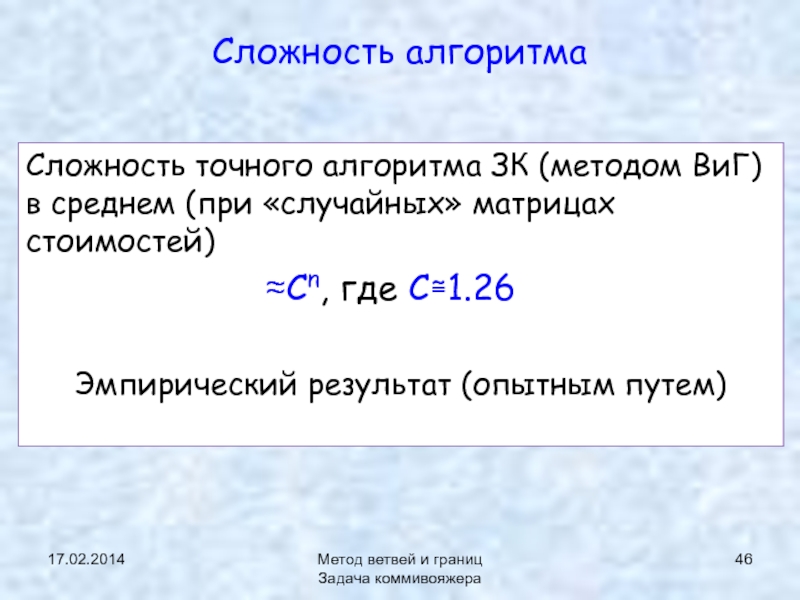 Сложность алгоритма

Сложность точного алгоритма ЗК (методом ВиГ) в среднем (при «случайных» матрицах стоимостей)

$\approx C^n$, где $C \cong 1.26$

Эмпирический результат (опытным путем)

17.02.2014

Метод ветвей и границ
Задача коммивояжера

46